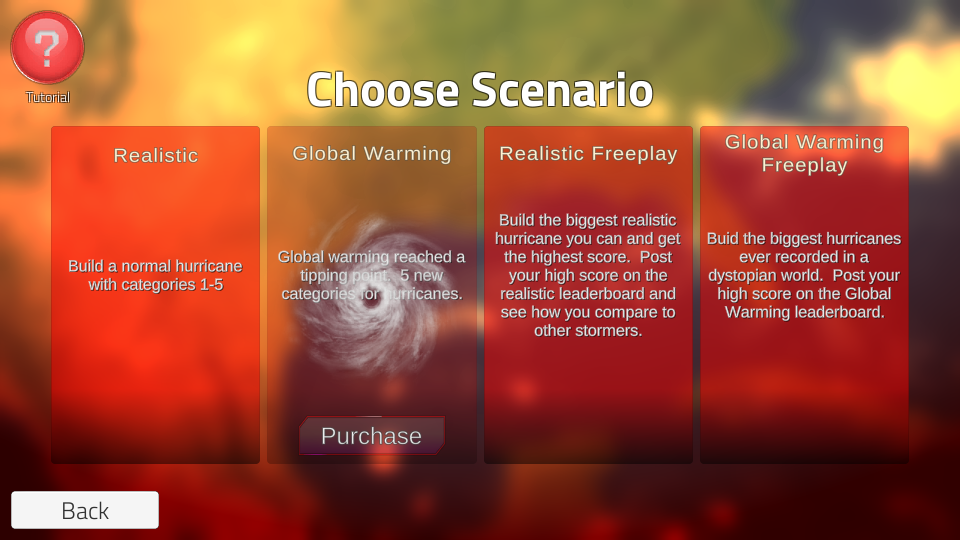 ?
Tutorial

Choose Scenario

Realistic

Build a normal hurricane with categories 1-5

Global Warming

Global warming reached a tipping point. 5 new categories for hurricanes.

Purchase

Realistic Freeplay

Build the biggest realistic hurricane you can and get the highest score. Post your high score on the realistic leaderboard and see how you compare to other stormers.

Global Warming Freeplay

Buid the biggest hurricanes ever recorded in a dystopian world. Post your high score on the Global Warming leaderboard.

Back